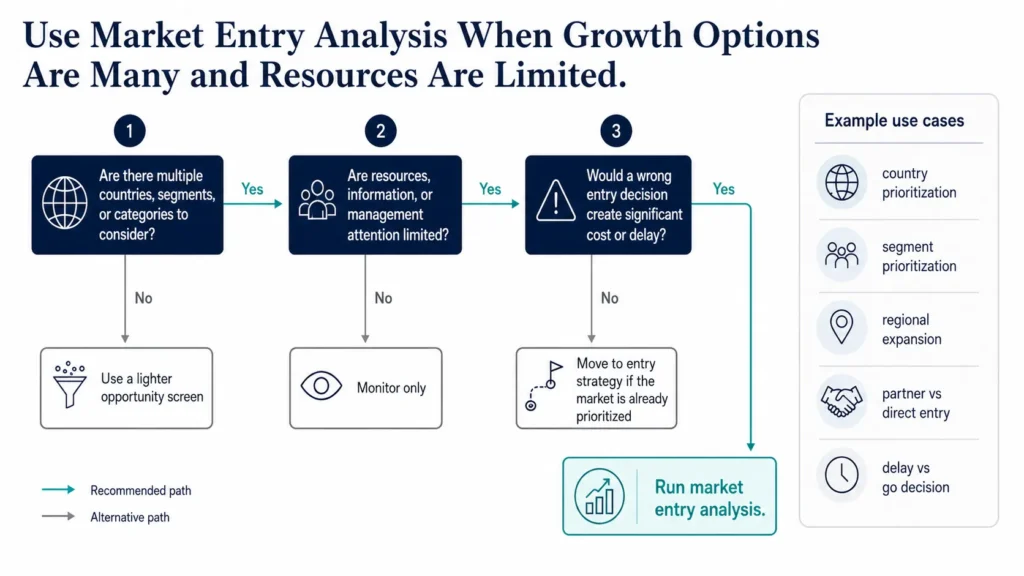 Use Market Entry Analysis When Growth Options Are Many and Resources Are Limited.

1

Are there multiple countries, segments, or categories to consider?

Yes

No

Use a lighter opportunity screen

2

Are resources, information, or management attention limited?

Yes

No

Monitor only

3

Would a wrong entry decision create significant cost or delay?

Yes

No

Move to entry strategy if the market is already prioritized

Run market entry analysis.

Recommended path

Alternative path

Example use cases

country prioritization

segment prioritization

regional expansion

partner vs direct entry

delay vs go decision